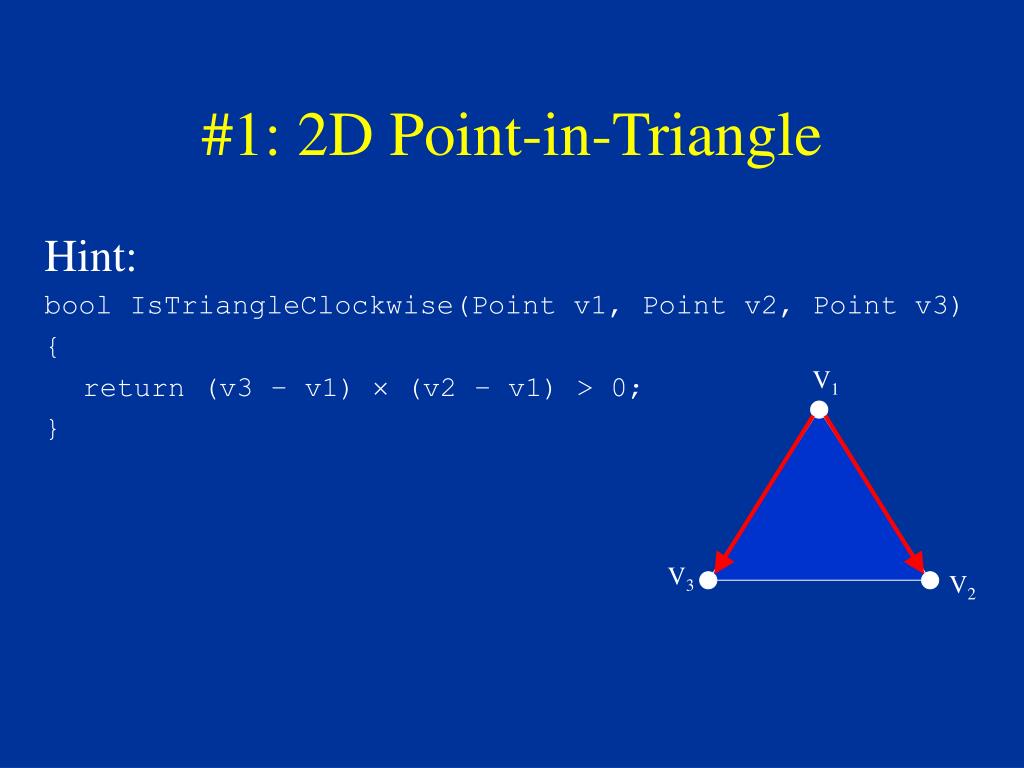 #1: 2D Point-in-Triangle

Hint:

bool IsTriangleClockwise(Point v1, Point v2, Point v3)
{
  return (v3 – v1) × (v2 – v1) > 0;
}

$V_1$

$V_3$

$V_2$